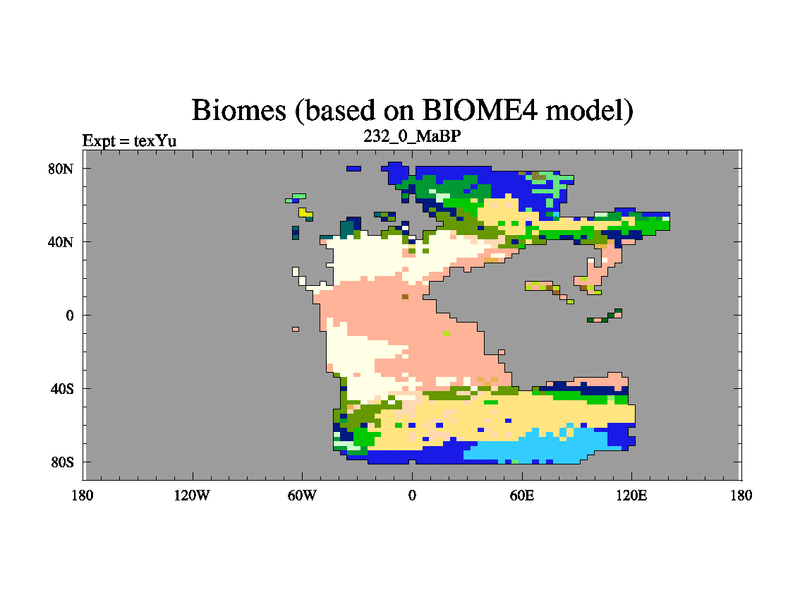 Biomes (based on BIOME4 model)

Expt = texYu

232_0_MaBP

80N
40N
0
40S
80S

180
120W
60W
0
60E
120E
180